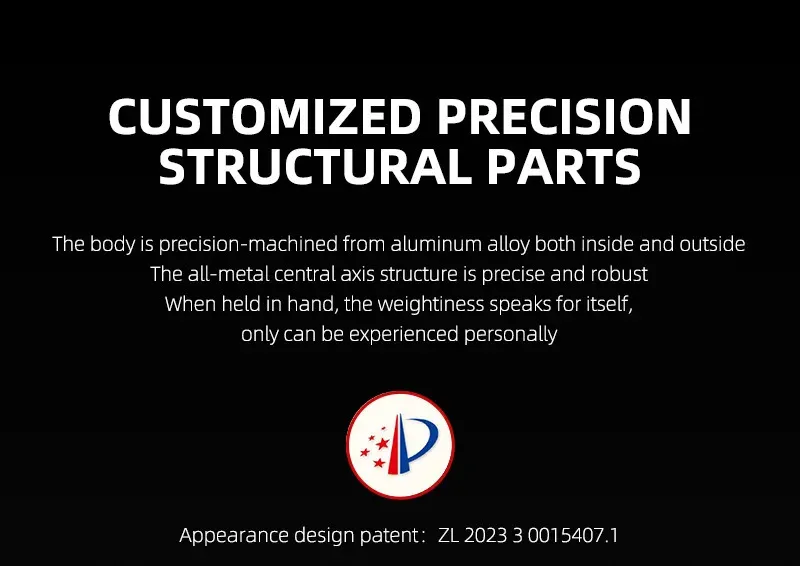 CUSTOMIZED PRECISION STRUCTURAL PARTS

The body is precision-machined from aluminum alloy both inside and outside
The all-metal central axis structure is precise and robust
When held in hand, the weightiness speaks for itself,
only can be experienced personally

Appearance design patent： ZL 2023 3 0015407.1